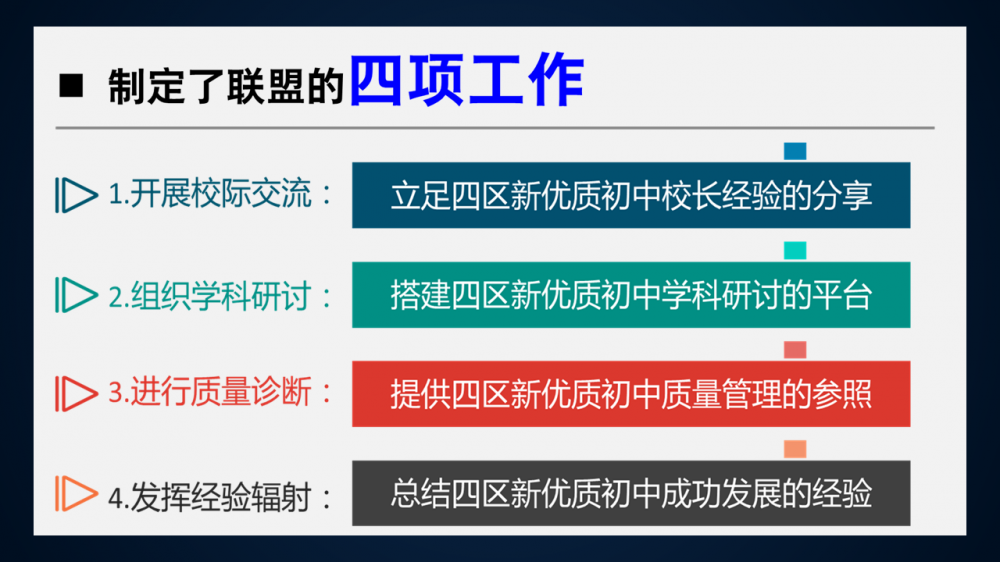 ■ 制定了联盟的四项工作

1.开展校际交流： 立足四区新优质初中校长经验的分享

2.组织学科研讨： 搭建四区新优质初中学科研讨的平台

3.进行质量诊断： 提供四区新优质初中质量管理的参照

4.发挥经验辐射： 总结四区新优质初中成功发展的经验